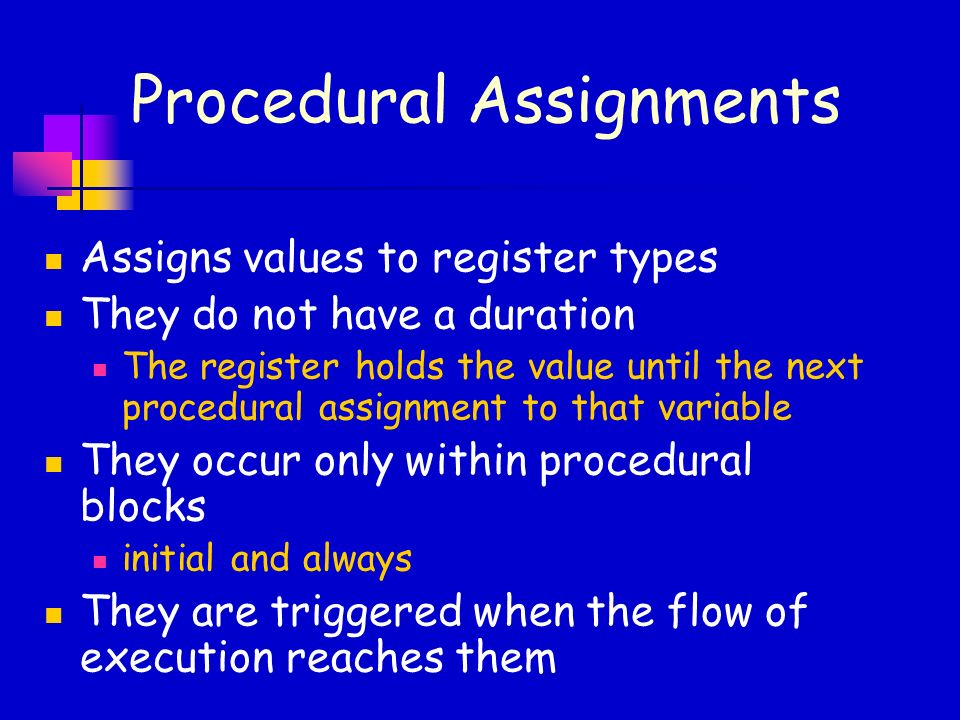 Procedural Assignments

Assigns values to register types

They do not have a duration

The register holds the value until the next procedural assignment to that variable

They occur only within procedural blocks

initial and always

They are triggered when the flow of execution reaches them